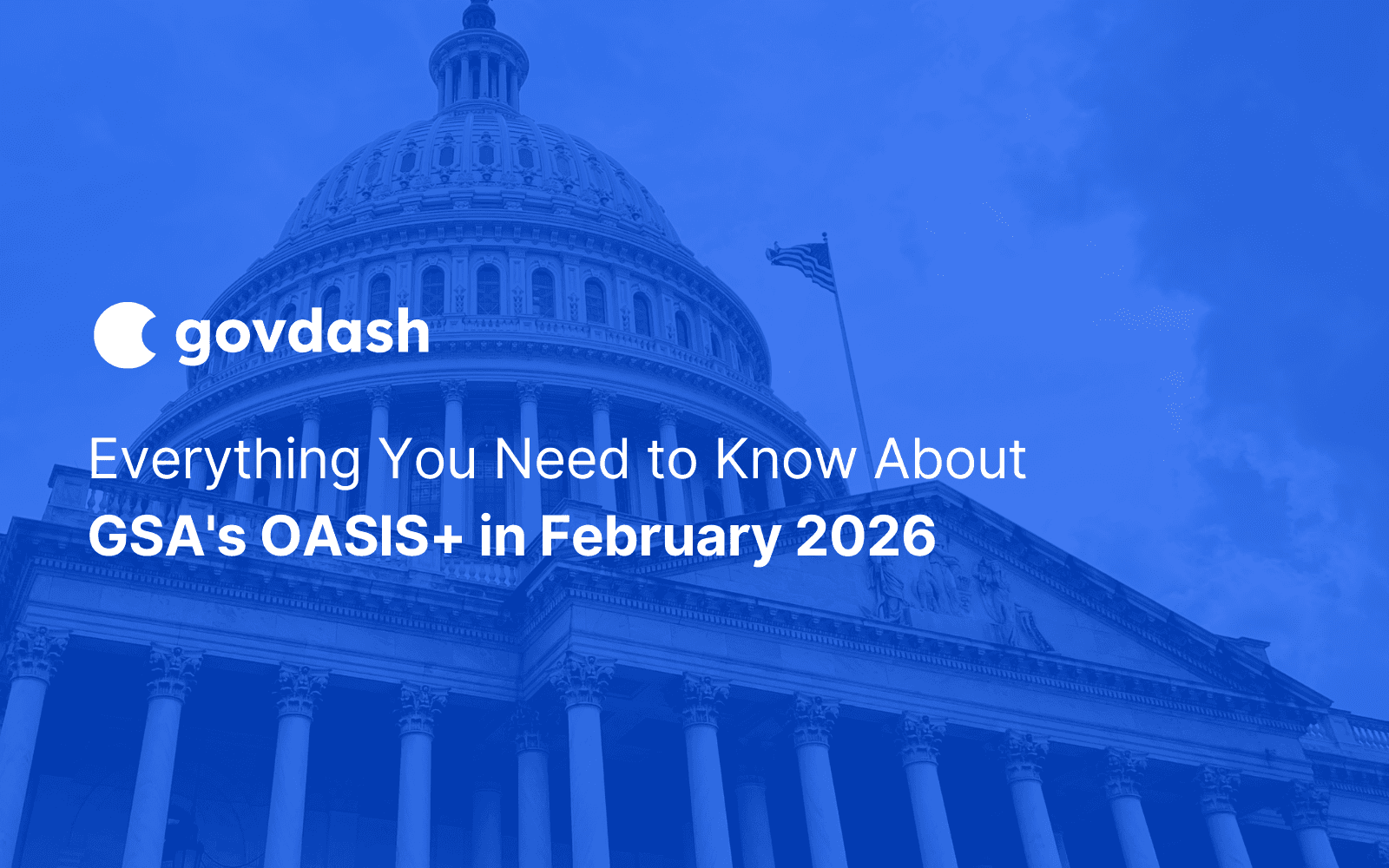 govdash

Everything You Need to Know About
GSA's OASIS+ in February 2026